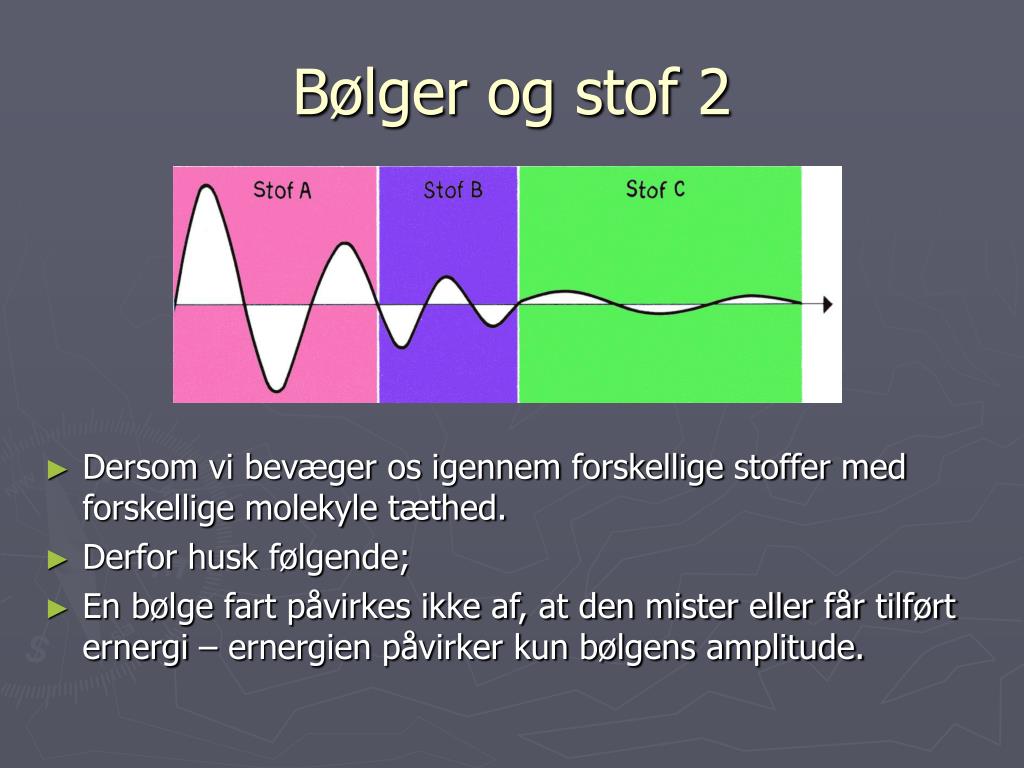 Bølger og stof 2

Stof A

Stof B

Stof C

► Dersom vi bevæger os igennem forskellige stoffer med forskellige molekyle tæthed.

► Derfor husk følgende;

► En bølge fart påvirkes ikke af, at den mister eller får tilført ernergi – ernergien påvirker kun bølgens amplitude.